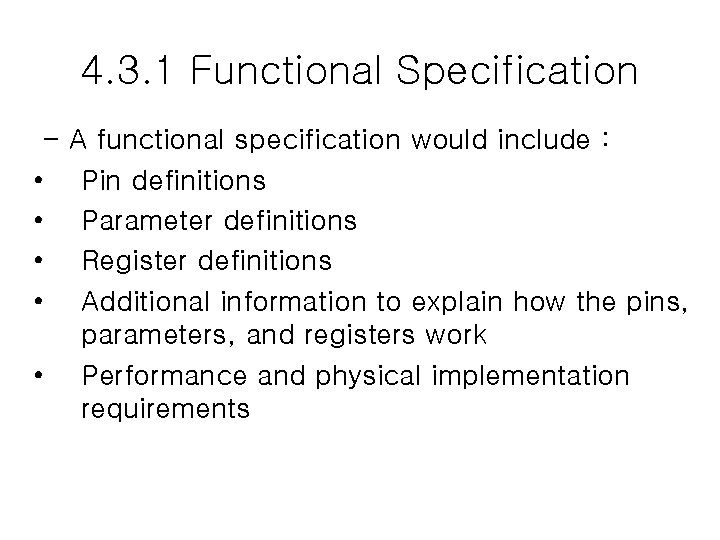 4.3.1 Functional Specification

– A functional specification would include :

• Pin definitions
• Parameter definitions
• Register definitions
• Additional information to explain how the pins, parameters, and registers work
• Performance and physical implementation requirements